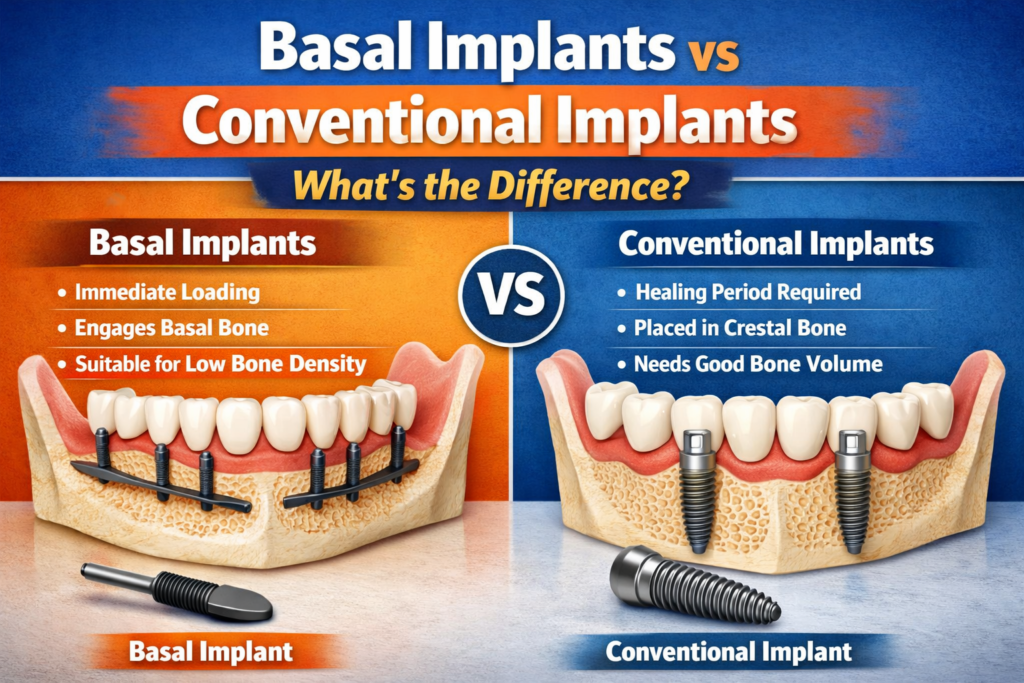 Basal Implants vs Conventional Implants

What's the Difference?

Basal Implants

• Immediate Loading
• Engages Basal Bone
• Suitable for Low Bone Density

VS

Conventional Implants

• Healing Period Required
• Placed in Crestal Bone
• Needs Good Bone Volume

Basal Implant

Conventional Implant